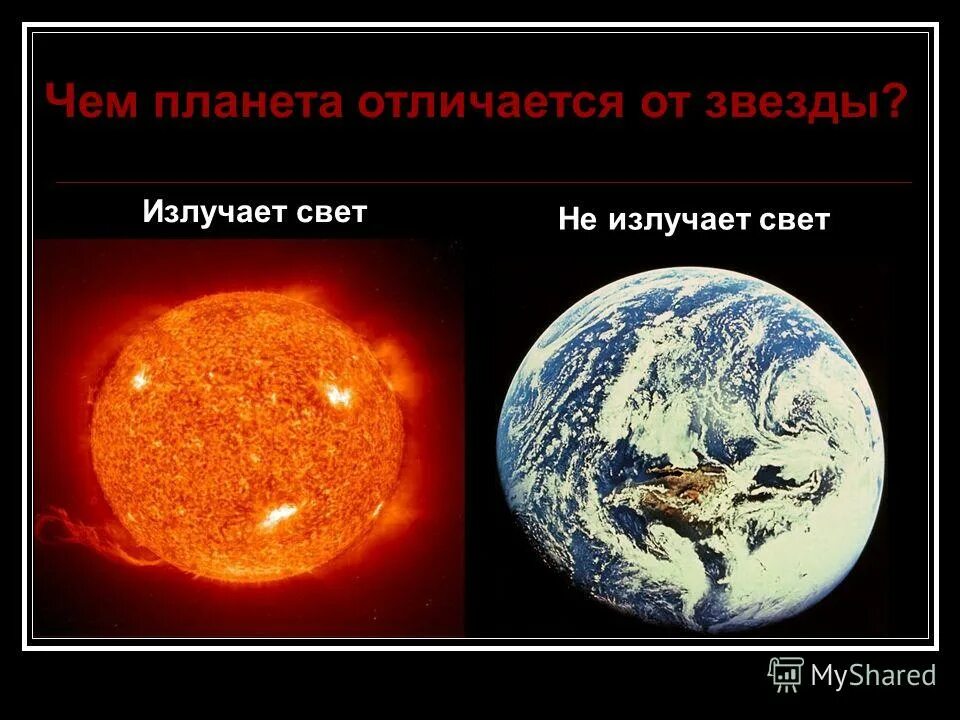 Чем планета отличается от звезды?

Излучает свет

Не излучает свет

MyShared